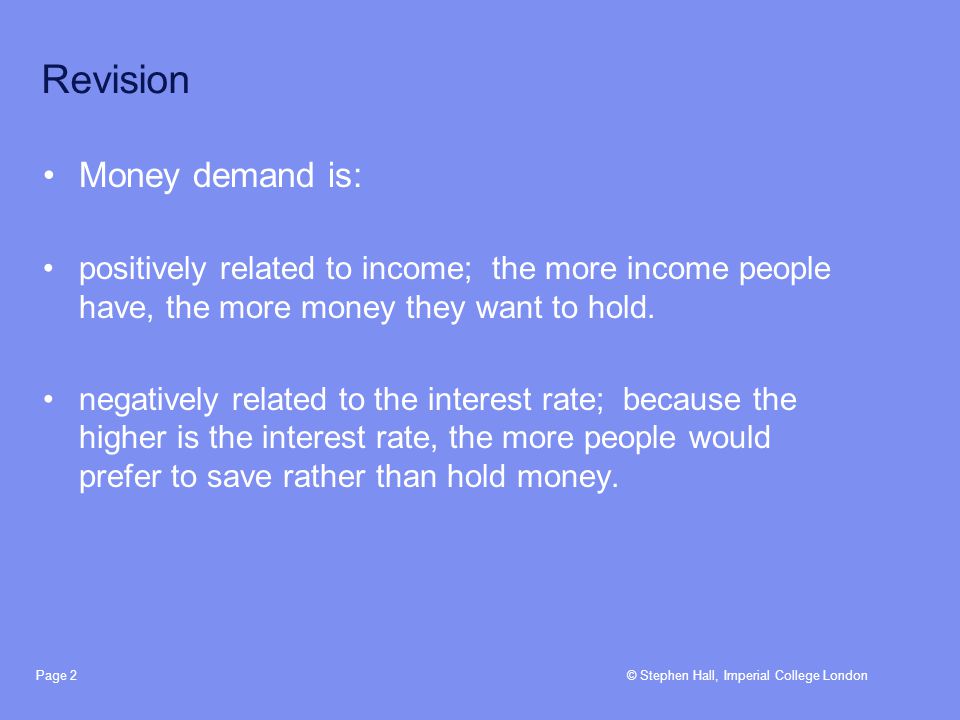 Revision

• Money demand is:

• positively related to income; the more income people have, the more money they want to hold.

• negatively related to the interest rate; because the higher is the interest rate, the more people would prefer to save rather than hold money.

Page 2

© Stephen Hall, Imperial College London